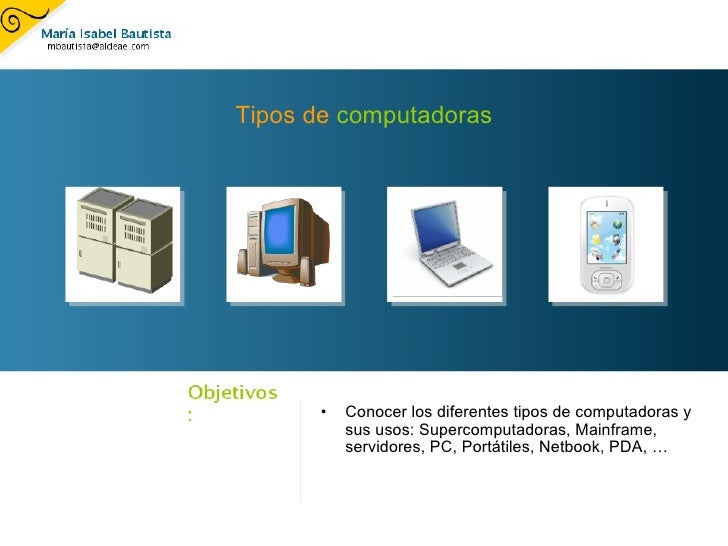 María Isabel Bautista
mbautista@aldeae.com

Tipos de computadoras

Objetivos
:

• Conocer los diferentes tipos de computadoras y sus usos: Supercomputadoras, Mainframe, servidores, PC, Portátiles, Netbook, PDA, …